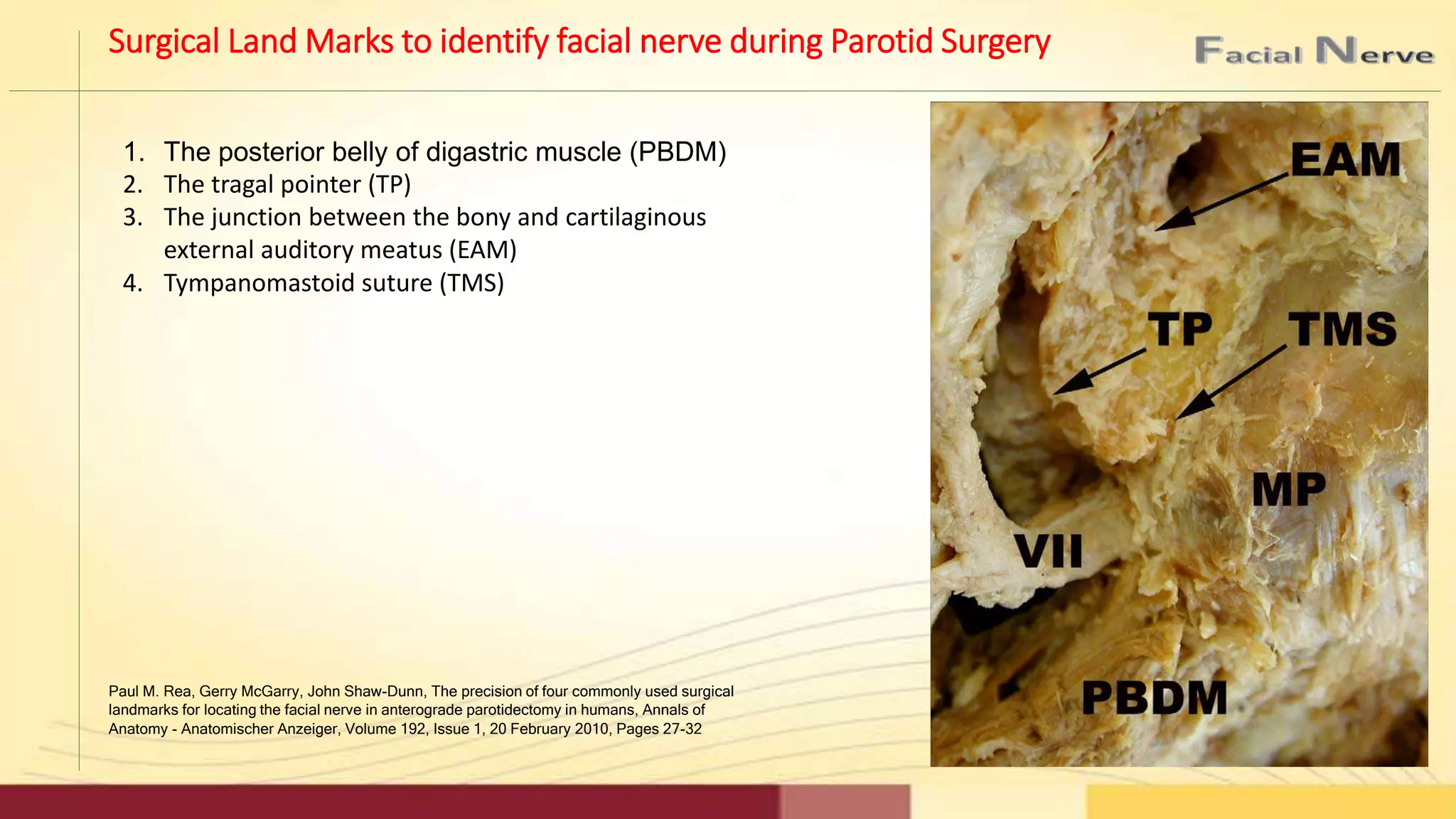 Surgical Land Marks to identify facial nerve during Parotid Surgery

Facial Nerve

1. The posterior belly of digastric muscle (PBDM)
2. The tragal pointer (TP)
3. The junction between the bony and cartilaginous external auditory meatus (EAM)
4. Tympanomastoid suture (TMS)

EAM

TP

TMS

MP

VII

PBDM

Paul M. Rea, Gerry McGarry, John Shaw-Dunn, The precision of four commonly used surgical landmarks for locating the facial nerve in anterograde parotidectomy in humans, Annals of Anatomy - Anatomischer Anzeiger, Volume 192, Issue 1, 20 February 2010, Pages 27-32